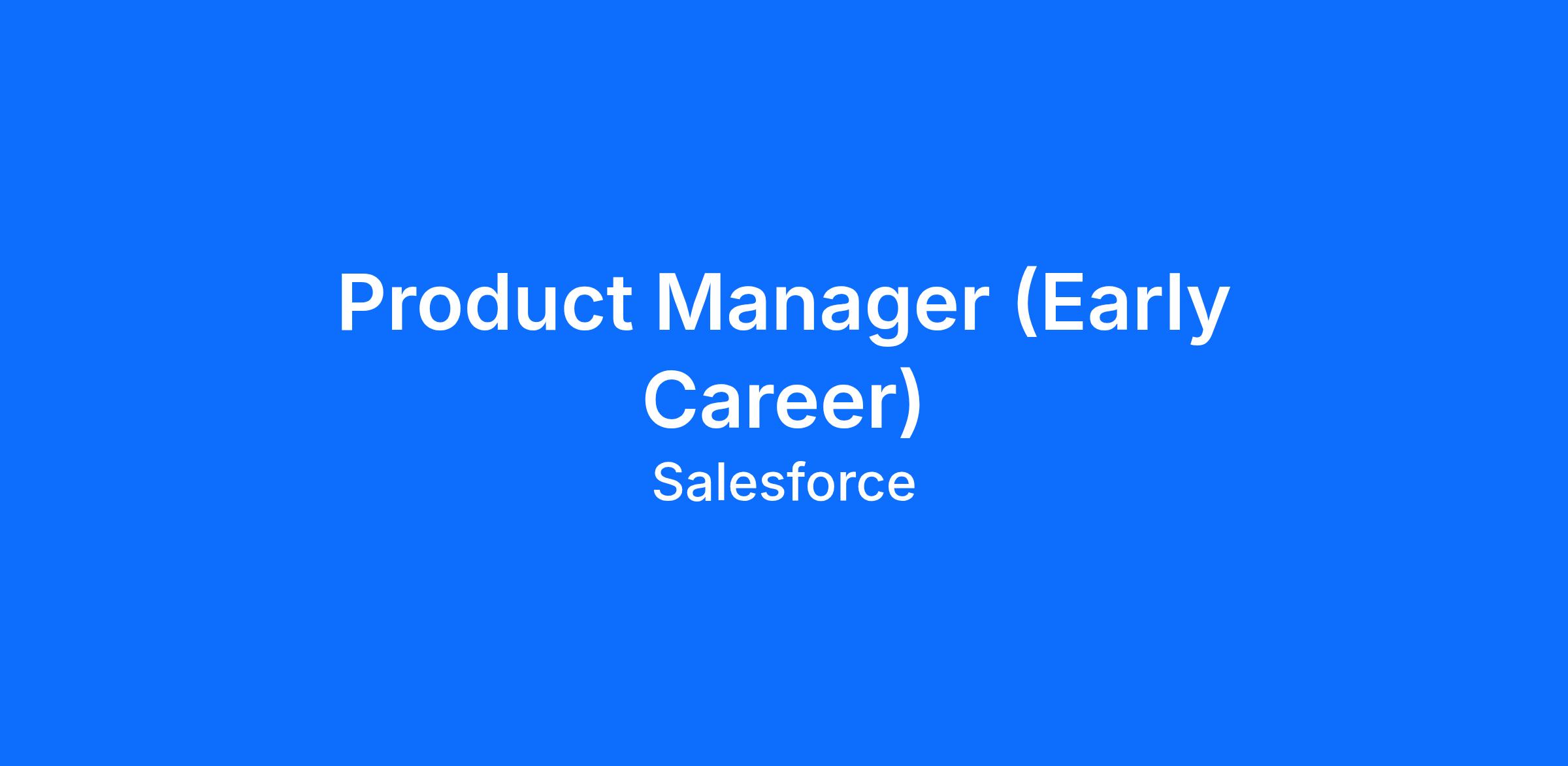 Product Manager (Early Career)

Salesforce